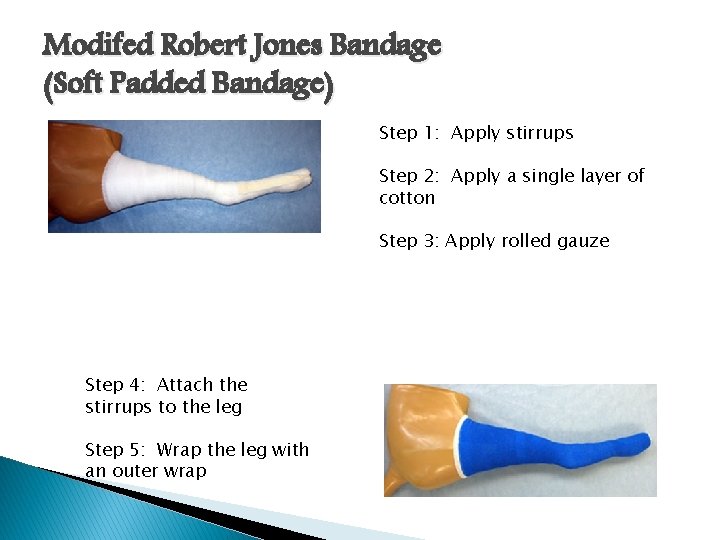 Modifed Robert Jones Bandage
(Soft Padded Bandage)

Step 1: Apply stirrups

Step 2: Apply a single layer of cotton

Step 3: Apply rolled gauze

Step 4: Attach the stirrups to the leg

Step 5: Wrap the leg with an outer wrap